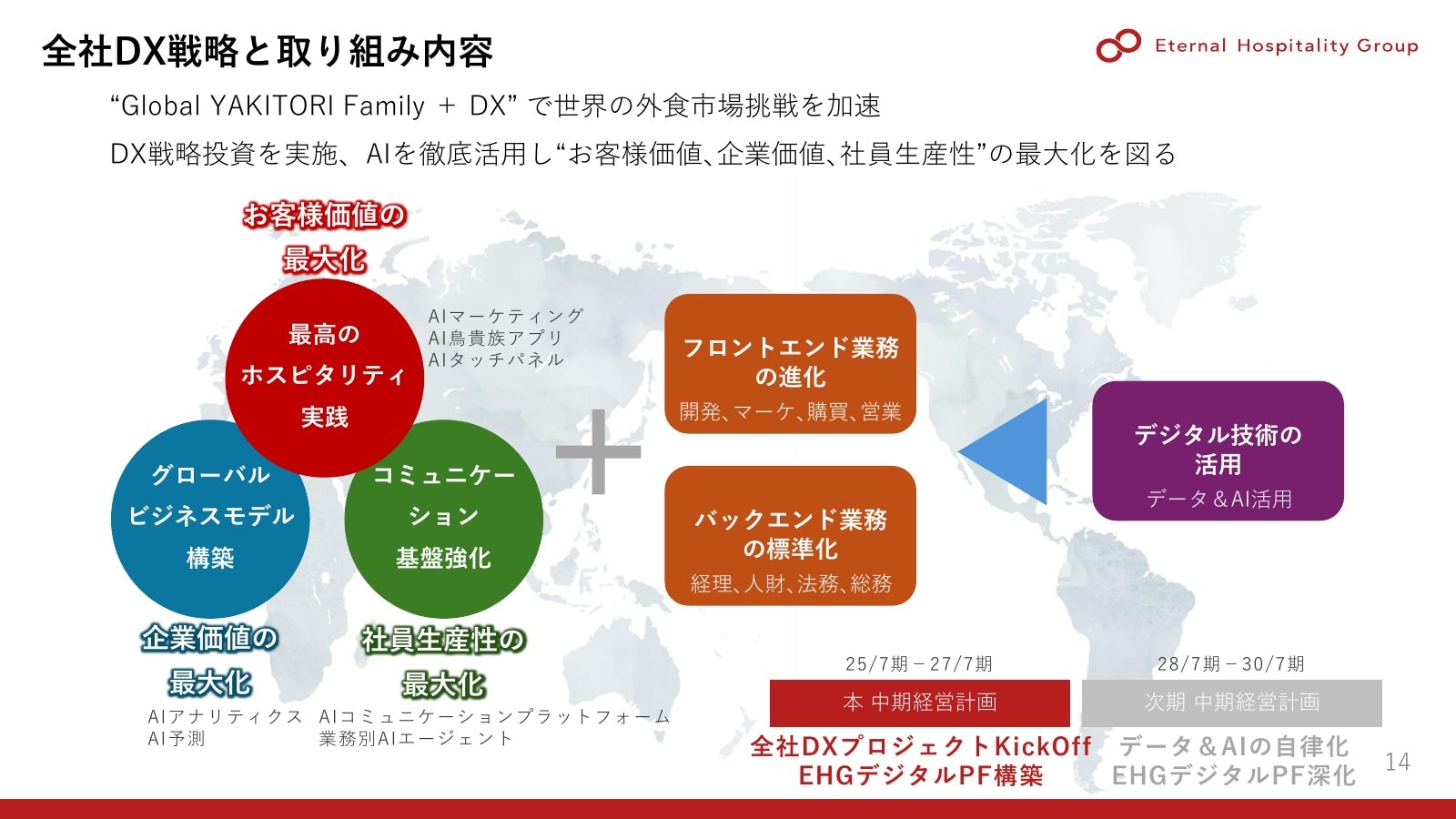 全社DX戦略と取り組み内容

Eternal Hospitality Group

“Global YAKITORI Family ＋ DX” で世界の外食市場挑戦を加速

DX戦略投資を実施、AIを徹底活用し“お客様価値、企業価値、社員生産性”の最大化を図る

お客様価値の最大化

最高のホスピタリティ実践

AIマーケティング
AI鳥貴族アプリ
AIタッチパネル

グローバルビジネスモデル構築

コミュニケーション基盤強化

企業価値の最大化

AIアナリティクス
AI予測

社員生産性の最大化

AIコミュニケーションプラットフォーム
業務別AIエージェント

＋

フロントエンド業務の進化
開発、マーケ、購買、営業

バックエンド業務の標準化
経理、人財、法務、総務

デジタル技術の活用
データ＆AI活用

25/7期－27/7期

本 中期経営計画

全社DXプロジェクトKickOff
EHGデジタルPF構築

28/7期－30/7期

次期 中期経営計画

データ＆AIの自律化
EHGデジタルPF深化

14